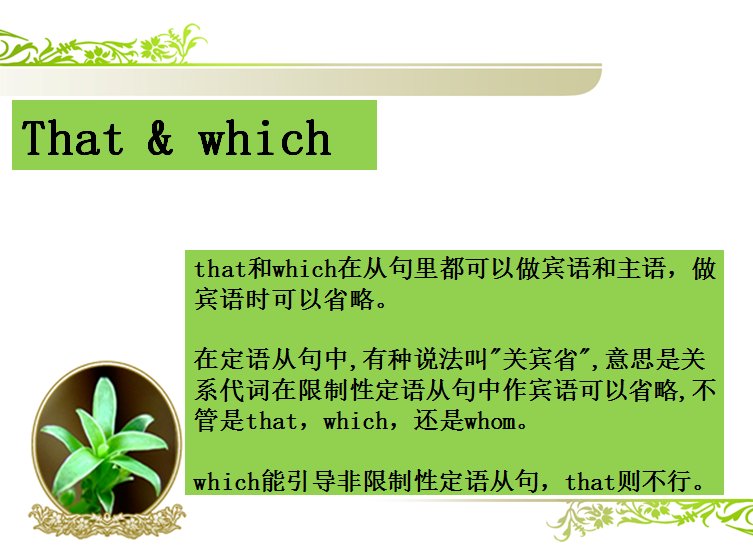 That & which

that和which在从句里都可以做宾语和主语，做宾语时可以省略。

在定语从句中,有种说法叫"关宾省",意思是关系代词在限制性定语从句中作宾语可以省略,不管是that，which，还是whom。

which能引导非限制性定语从句，that则不行。